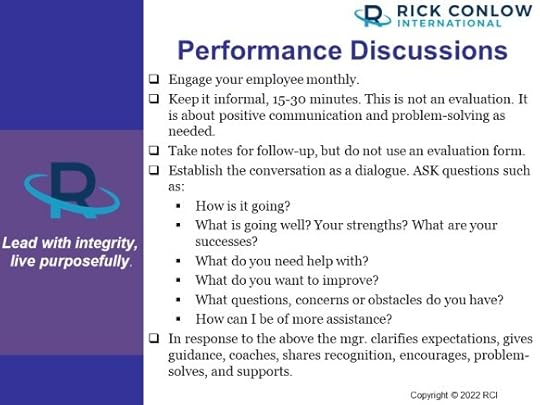 RICK CONLOW INTERNATIONAL

Performance Discussions

❑ Engage your employee monthly.
❑ Keep it informal, 15-30 minutes. This is not an evaluation. It is about positive communication and problem-solving as needed.
❑ Take notes for follow-up, but do not use an evaluation form.
❑ Establish the conversation as a dialogue. ASK questions such as:
▪ How is it going?
▪ What is going well? Your strengths? What are your successes?
▪ What do you need help with?
▪ What do you want to improve?
▪ What questions, concerns or obstacles do you have?
▪ How can I be of more assistance?
❑ In response to the above the mgr. clarifies expectations, gives guidance, coaches, shares recognition, encourages, problem-solves, and supports.

Lead with integrity, live purposefully.

Copyright © 2022 RCI